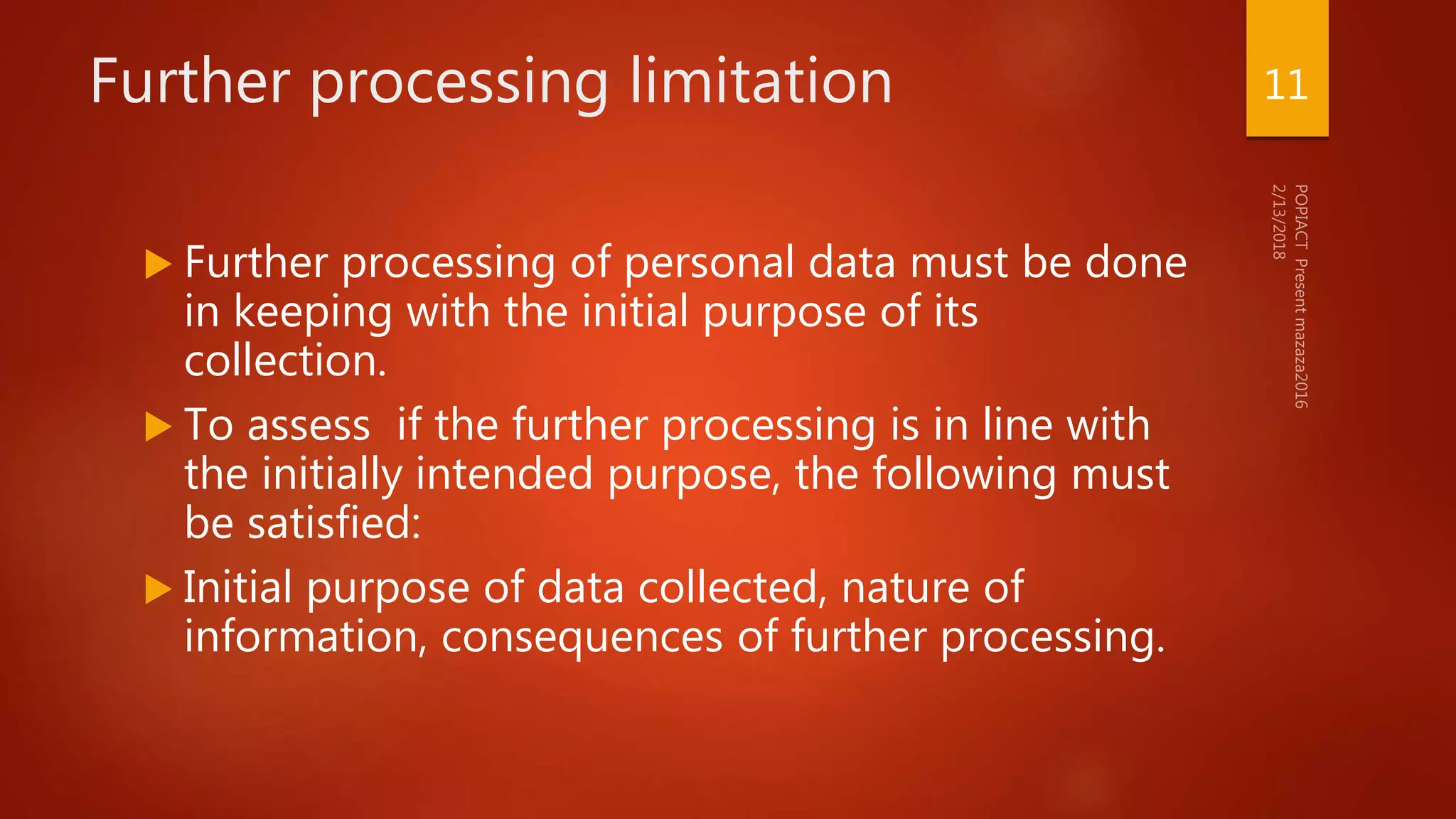 Further processing limitation

11

POPIACT Present mazaza2016

2/13/2018

Further processing of personal data must be done in keeping with the initial purpose of its collection.

To assess if the further processing is in line with the initially intended purpose, the following must be satisfied:

Initial purpose of data collected, nature of information, consequences of further processing.